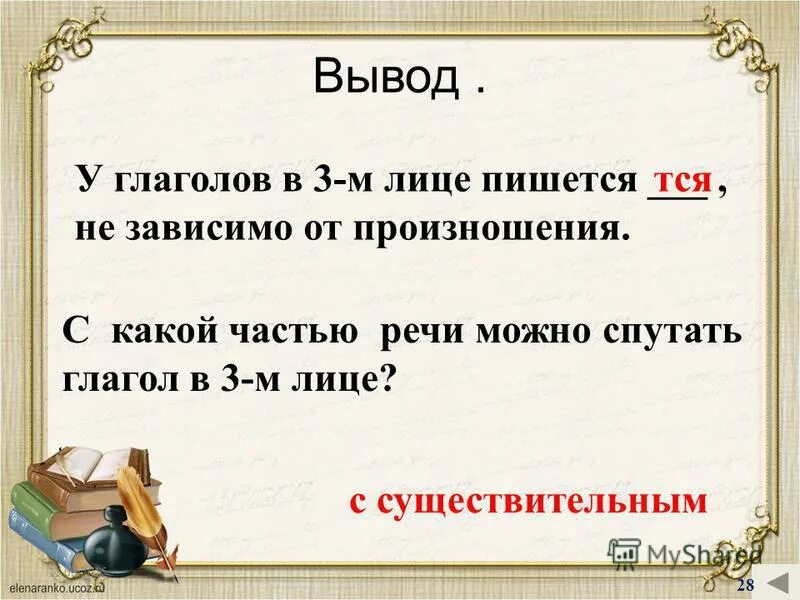 Вывод .

У глаголов в 3-м лице пишется тся,
не зависимо от произношения.

С какой частью речи можно спутать глагол в 3-м лице?

с существительным

MyShared

elenaranko.ucoz.ru

28